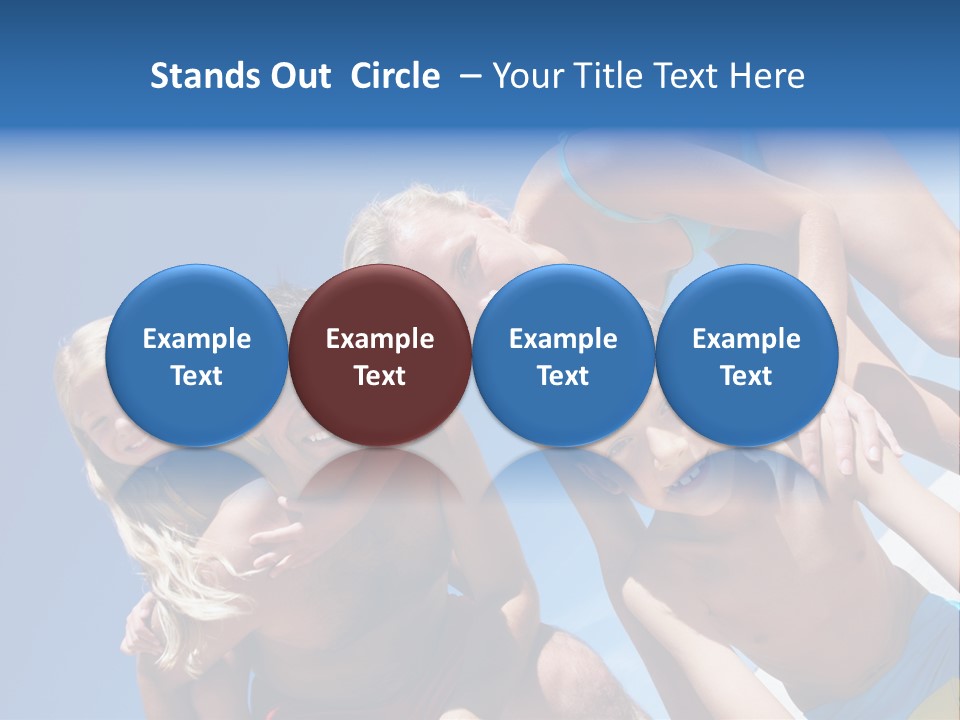 Stands Out Circle – Your Title Text Here

Example Text

Example Text

Example Text

Example Text